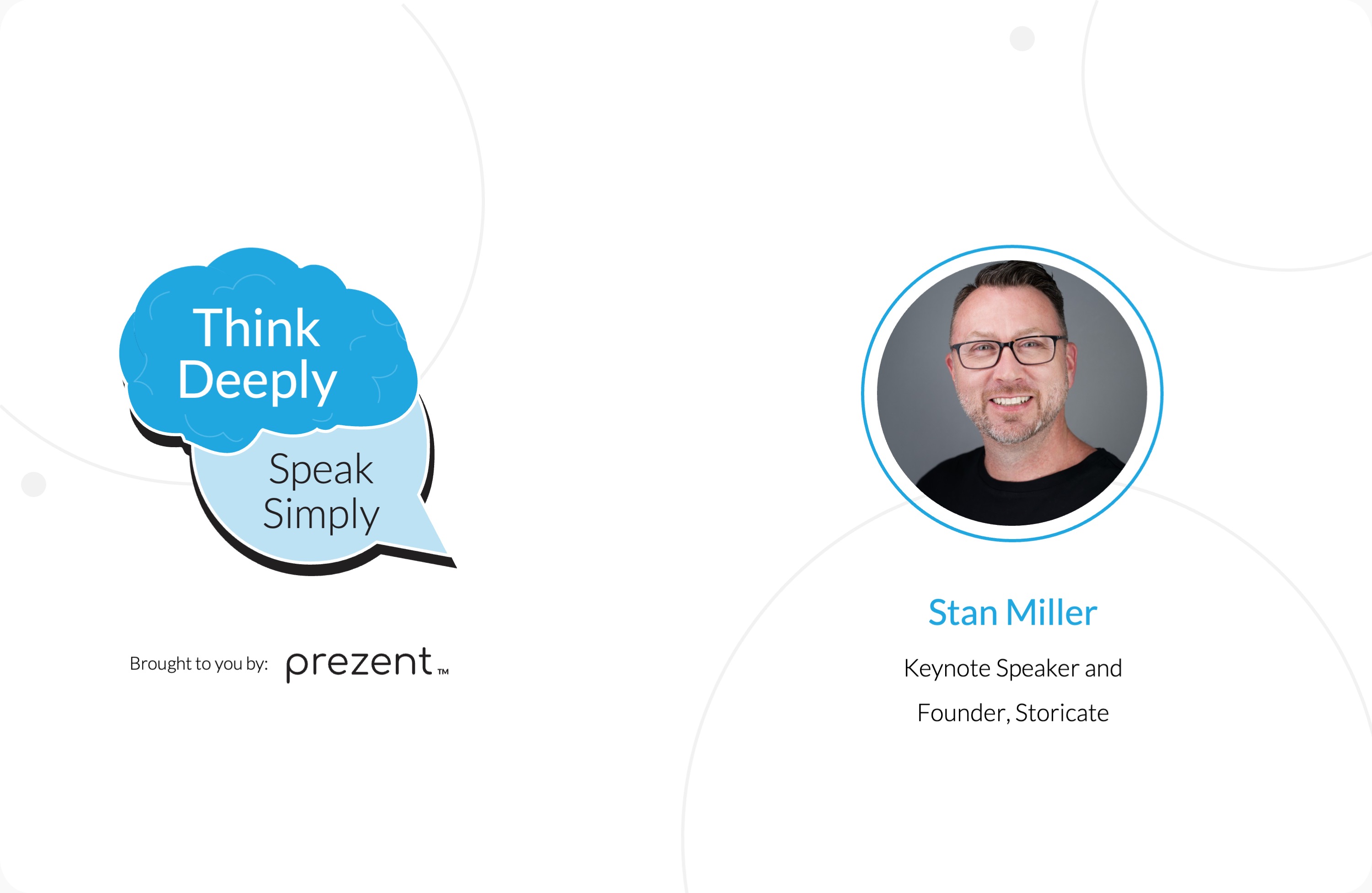 Think Deeply

Speak Simply

Brought to you by: prezent™

Stan Miller

Keynote Speaker and Founder, Storicate